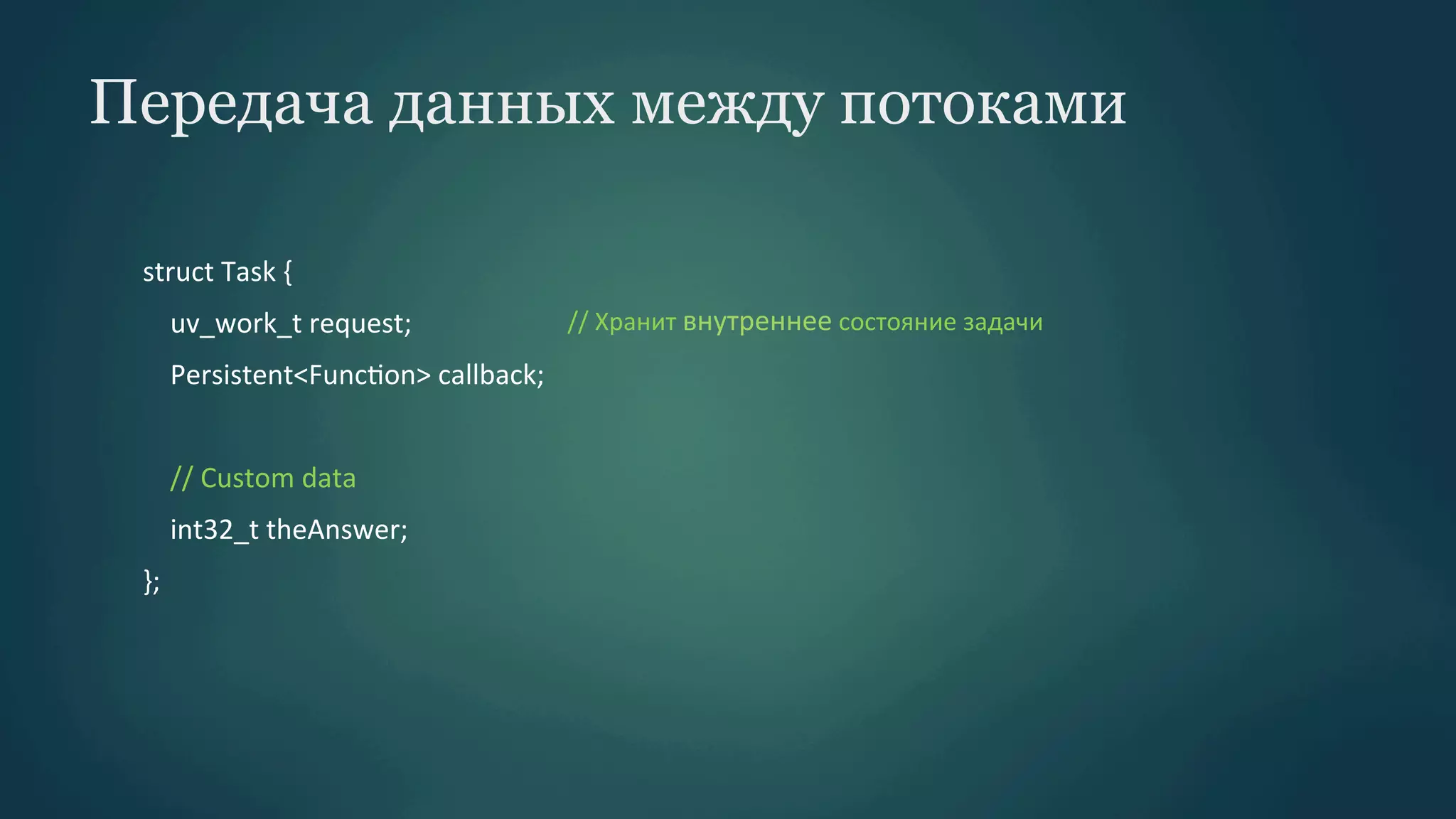 Передача данных между потоками

struct Task {
uv_work_t request; // Хранит внутреннее состояние задачи
Persistent<Function> callback;

// Custom data
int32_t theAnswer;
};